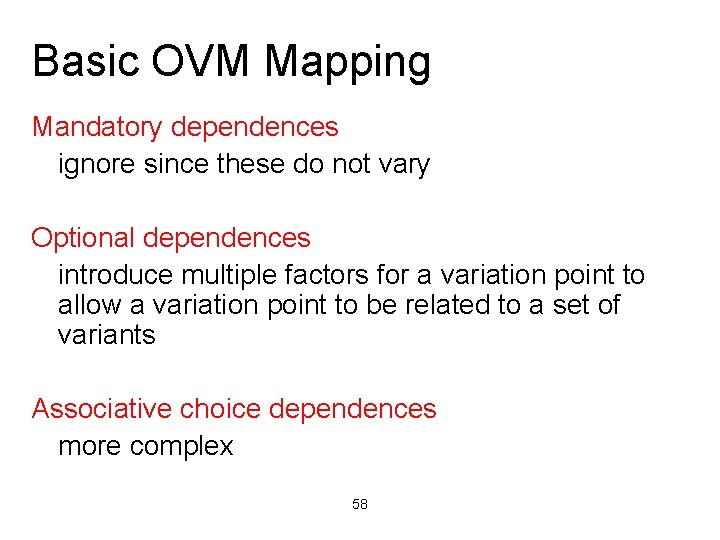 Basic OVM Mapping

Mandatory dependences

ignore since these do not vary

Optional dependences

introduce multiple factors for a variation point to allow a variation point to be related to a set of variants

Associative choice dependences

more complex

58